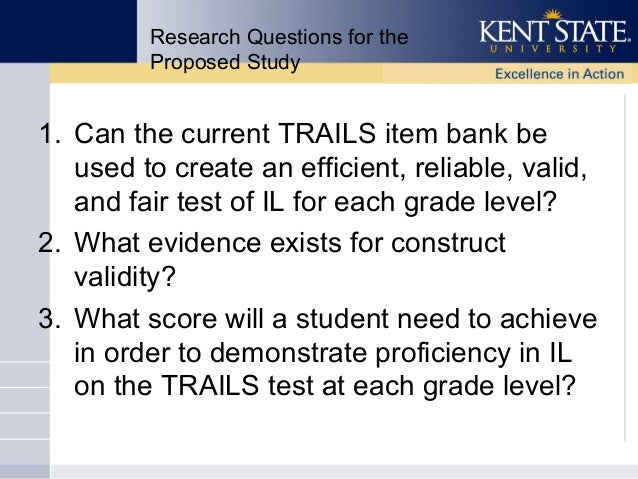 Research Questions for the Proposed Study

KENT STATE
UNIVERSITY
Excellence in Action

1. Can the current TRAILS item bank be used to create an efficient, reliable, valid, and fair test of IL for each grade level?
2. What evidence exists for construct validity?
3. What score will a student need to achieve in order to demonstrate proficiency in IL on the TRAILS test at each grade level?